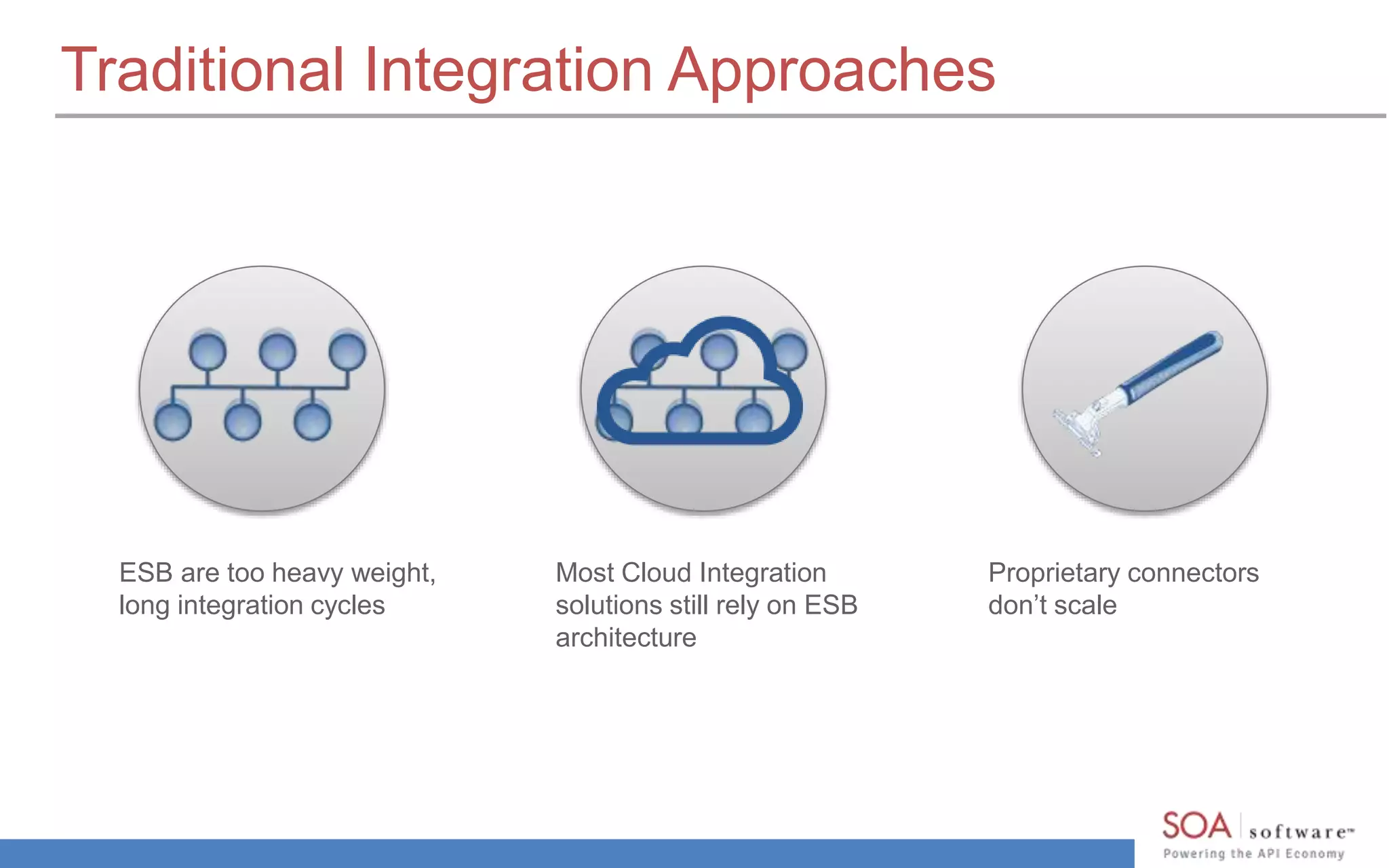 Traditional Integration Approaches

ESB are too heavy weight, long integration cycles

Most Cloud Integration solutions still rely on ESB architecture

Proprietary connectors don't scale

SOA software™
Powering the API Economy